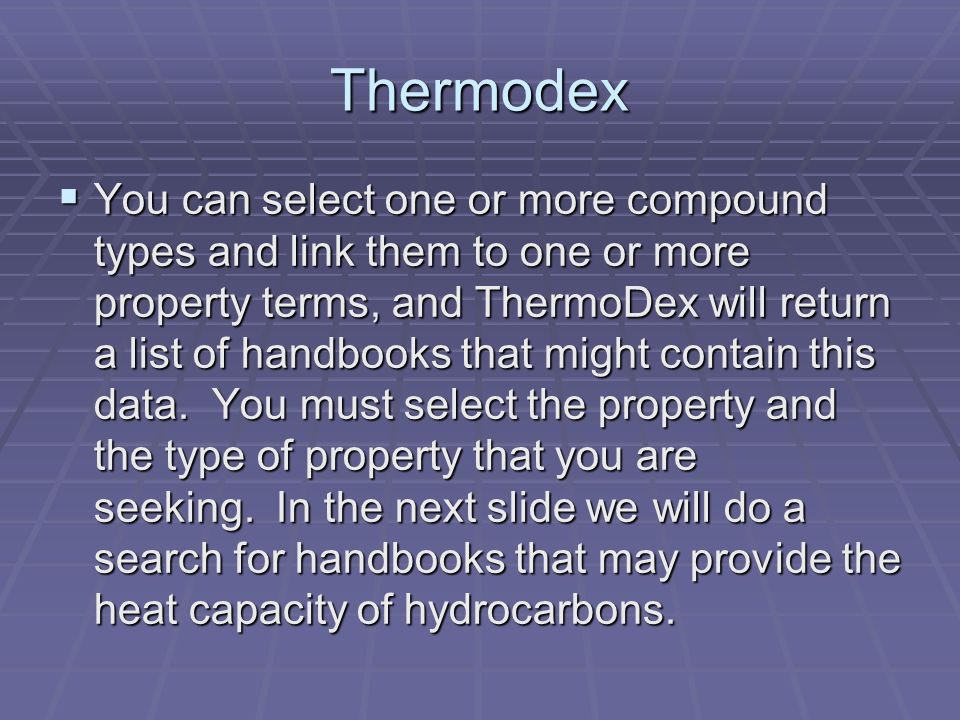 Thermodex

▪ You can select one or more compound types and link them to one or more property terms, and ThermoDex will return a list of handbooks that might contain this data.  You must select the property and the type of property that you are seeking.  In the next slide we will do a search for handbooks that may provide the heat capacity of hydrocarbons.